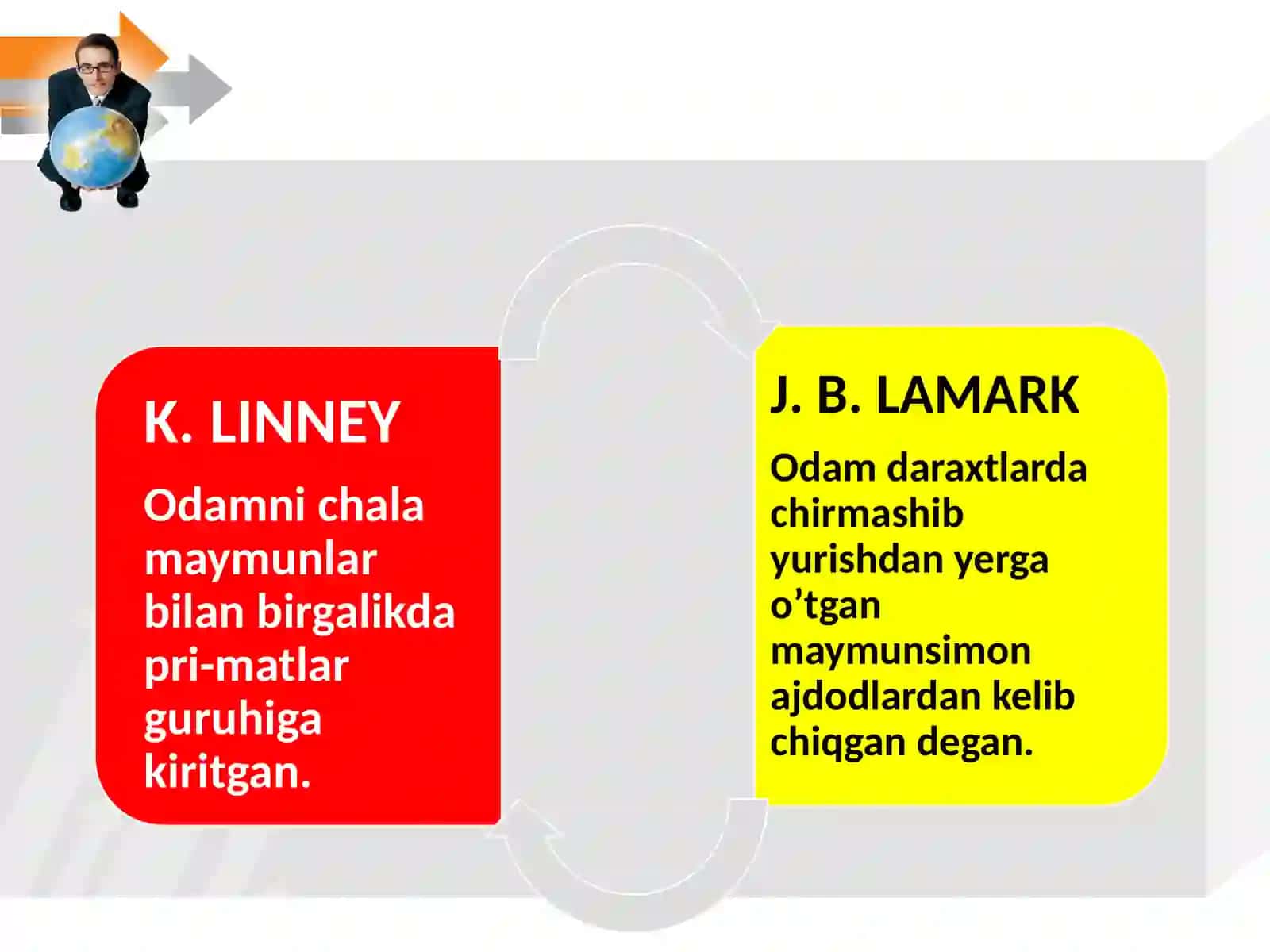 K. LINNEY

Odamni chala maymunlar bilan birgalikda pri-matlar guruhiga kiritgan.

J. B. LAMARK

Odam daraxtlarda chirmashib yurishdan yerga o’tgan maymunsimon ajdodlardan kelib chiqgan degan.